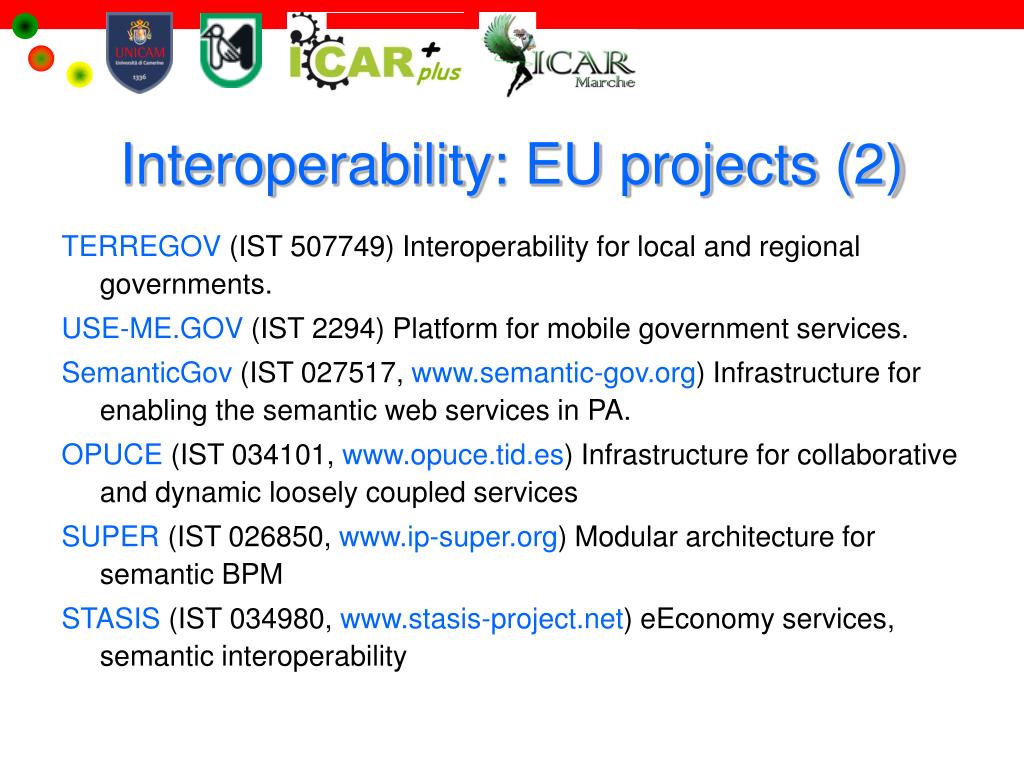 UNICAM
Università di Camerino
1336

iCAR plus

ICAR Marche

Interoperability: EU projects (2)

TERREGOV (IST 507749) Interoperability for local and regional governments.

USE-ME.GOV (IST 2294) Platform for mobile government services.

SemanticGov (IST 027517, www.semantic-gov.org) Infrastructure for enabling the semantic web services in PA.

OPUCE (IST 034101, www.opuce.tid.es) Infrastructure for collaborative and dynamic loosely coupled services

SUPER (IST 026850, www.ip-super.org) Modular architecture for semantic BPM

STASIS (IST 034980, www.stasis-project.net) eEconomy services, semantic interoperability